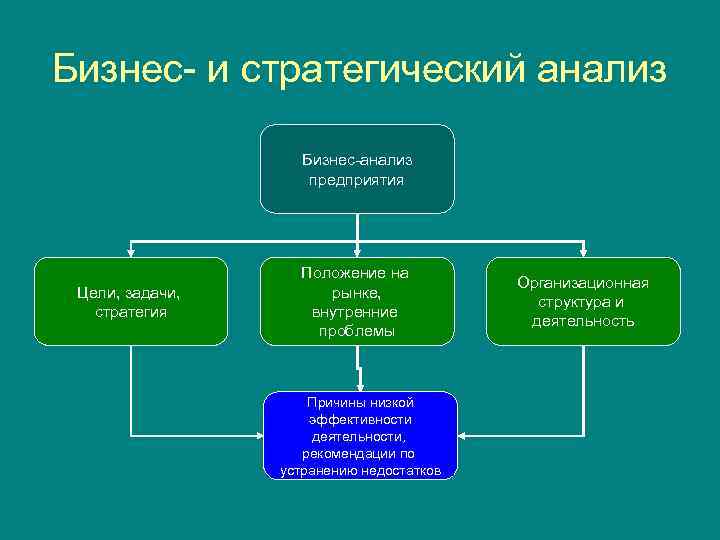 Бизнес- и стратегический анализ

Бизнес-анализ предприятия

Цели, задачи, стратегия

Положение на рынке, внутренние проблемы

Организационная структура и деятельность

Причины низкой эффективности деятельности, рекомендации по устранению недостатков